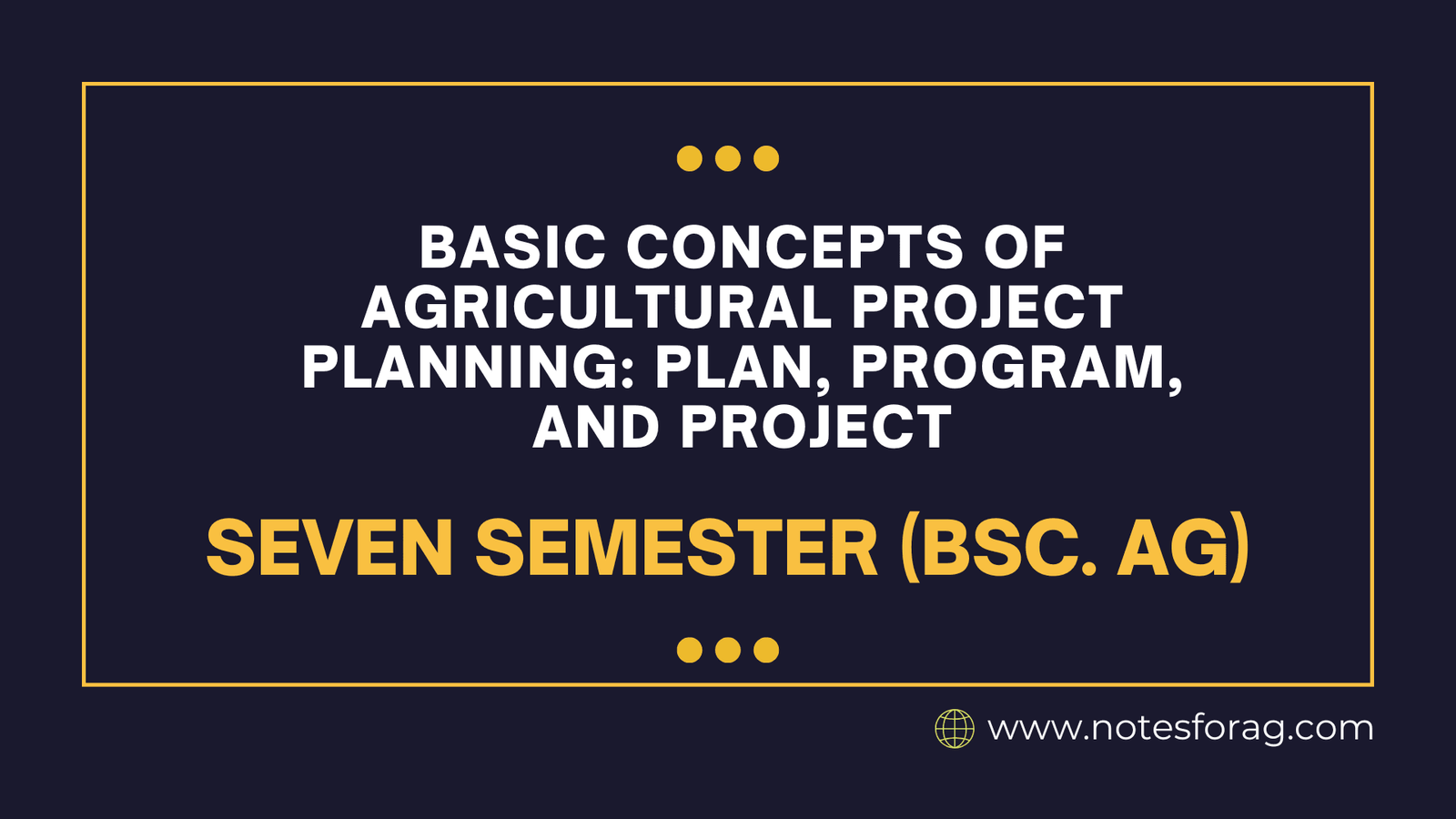 BASIC CONCEPTS OF AGRICULTURAL PROJECT PLANNING: PLAN, PROGRAM, AND PROJECT

SEVEN SEMESTER (BSC. AG)

www.notesforag.com